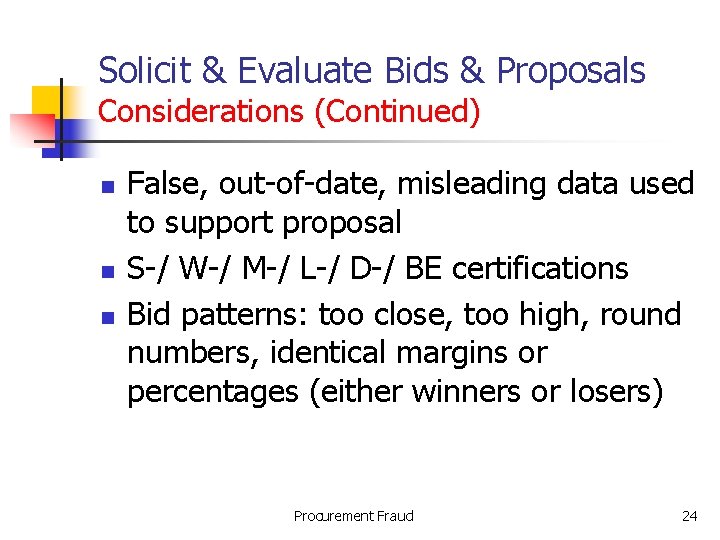 Solicit & Evaluate Bids & Proposals
Considerations (Continued)

- False, out-of-date, misleading data used to support proposal
- S-/ W-/ M-/ L-/ D-/ BE certifications
- Bid patterns: too close, too high, round numbers, identical margins or percentages (either winners or losers)

Procurement Fraud

24